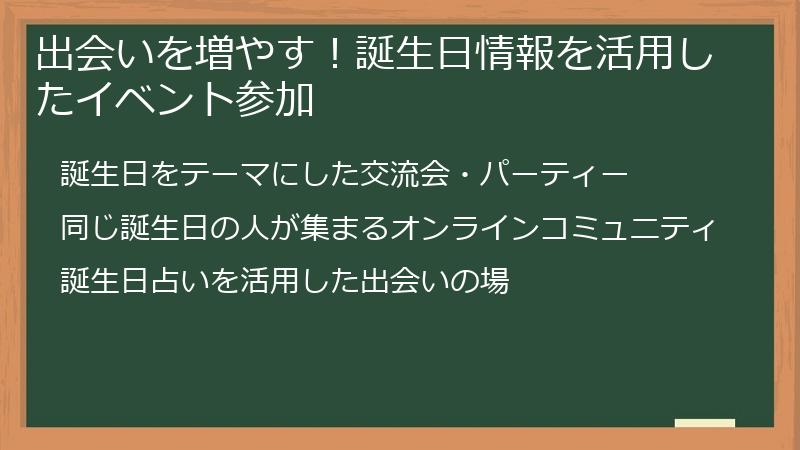 出会いを増やす！誕生日情報を活用したイベント参加

誕生日をテーマにした交流会・パーティー

同じ誕生日の人が集まるオンラインコミュニティ

誕生日占いを活用した出会いの場